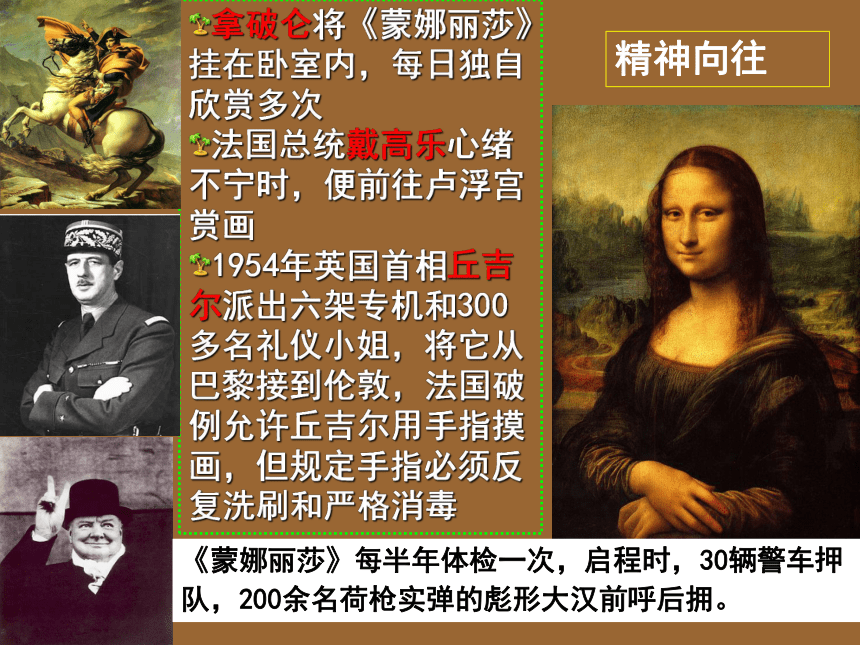 拿破仑将《蒙娜丽莎》挂在卧室内，每日独自欣赏多次

法国总统戴高乐心绪不宁时，便前往卢浮宫赏画

1954年英国首相丘吉尔派出六架专机和300多名礼仪小姐，将它从巴黎接到伦敦，法国破例允许丘吉尔用手指摸画，但规定手指必须反复洗刷和严格消毒

精神向往

《蒙娜丽莎》每半年体检一次，启程时，30辆警车押队，200余名荷枪实弹的彪形大汉前呼后拥。